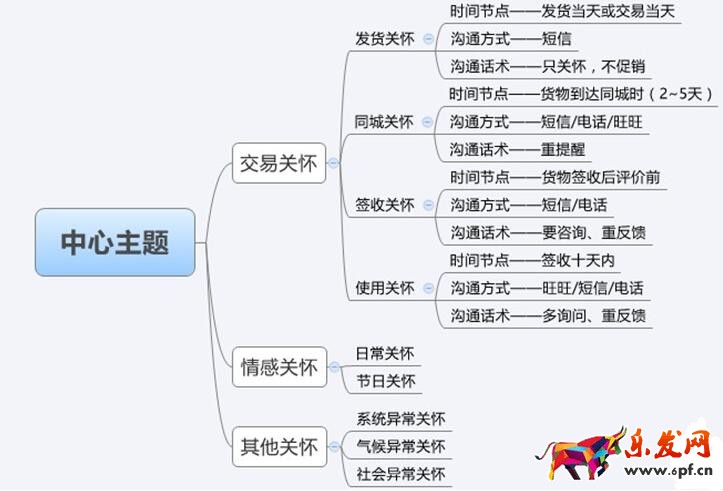 中心主题

交易关怀

发货关怀
时间节点——发货当天或交易当天
沟通方式——短信
沟通话术——只关怀，不促销

同城关怀
时间节点——货物到达同城时（2~5天）
沟通方式——短信/电话/旺旺
沟通话术——重提醒

签收关怀
时间节点——货物签收后评价前
沟通方式——短信/电话
沟通话术——要咨询、重反馈

使用关怀
时间节点——签收十天内
沟通方式——旺旺/短信/电话
沟通话术——多询问、重反馈

情感关怀
日常关怀
节日关怀

其他关怀
系统异常关怀
气候异常关怀
社会异常关怀

乐发网
www.6pf.cn